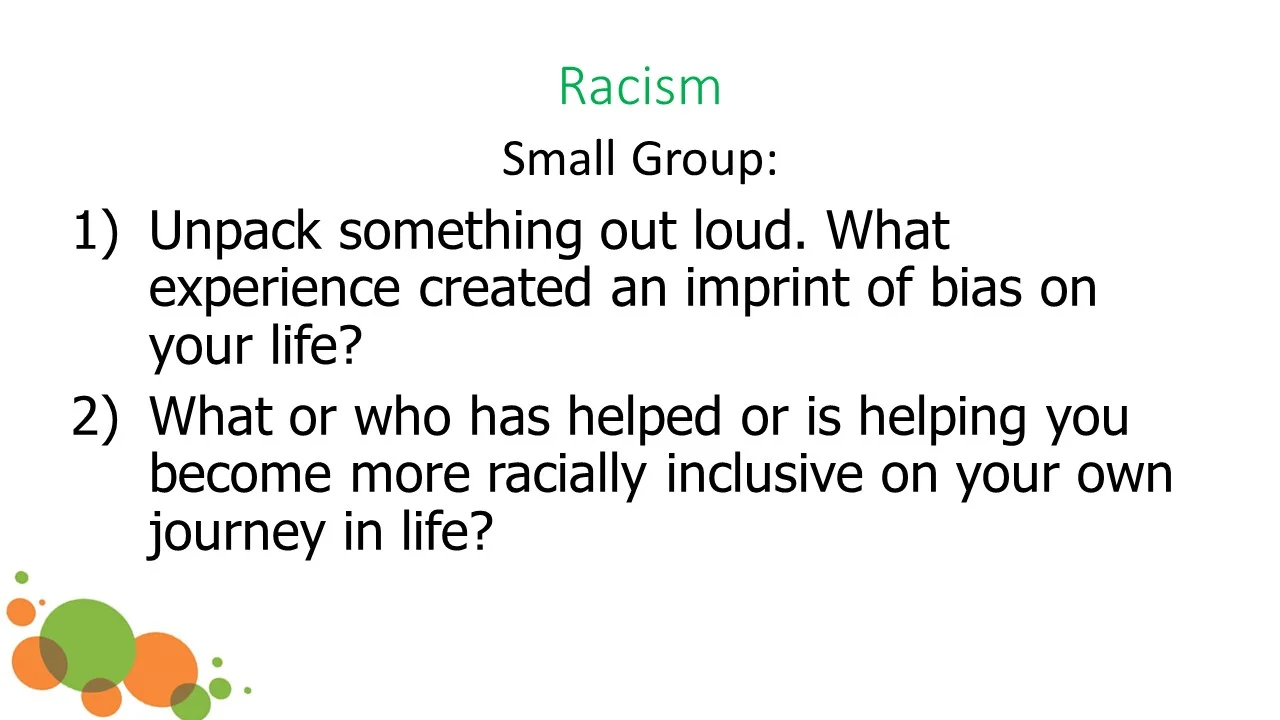 Racism

Small Group:

1) Unpack something out loud. What experience created an imprint of bias on your life?

2) What or who has helped or is helping you become more racially inclusive on your own journey in life?